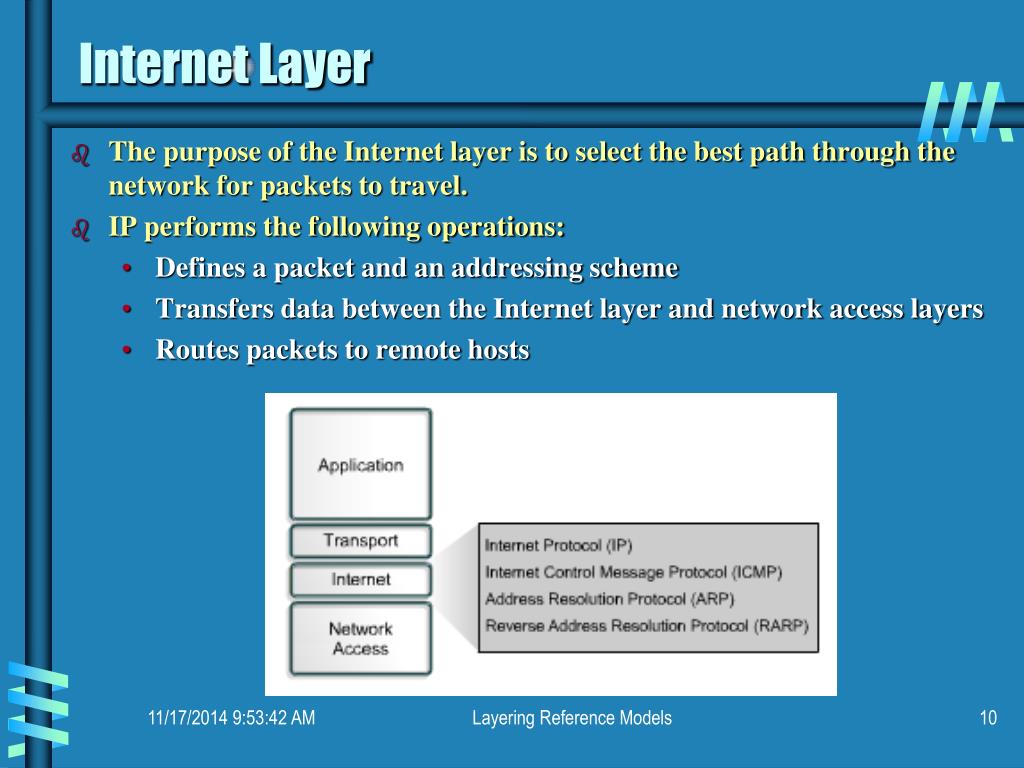 Internet Layer

The purpose of the Internet layer is to select the best path through the network for packets to travel.

IP performs the following operations:

• Defines a packet and an addressing scheme
• Transfers data between the Internet layer and network access layers
• Routes packets to remote hosts

Application
Transport
Internet
Network Access

Internet Protocol (IP)
Internet Control Message Protocol (ICMP)
Address Resolution Protocol (ARP)
Reverse Address Resolution Protocol (RARP)

11/17/2014 9:53:42 AM
Layering Reference Models
10